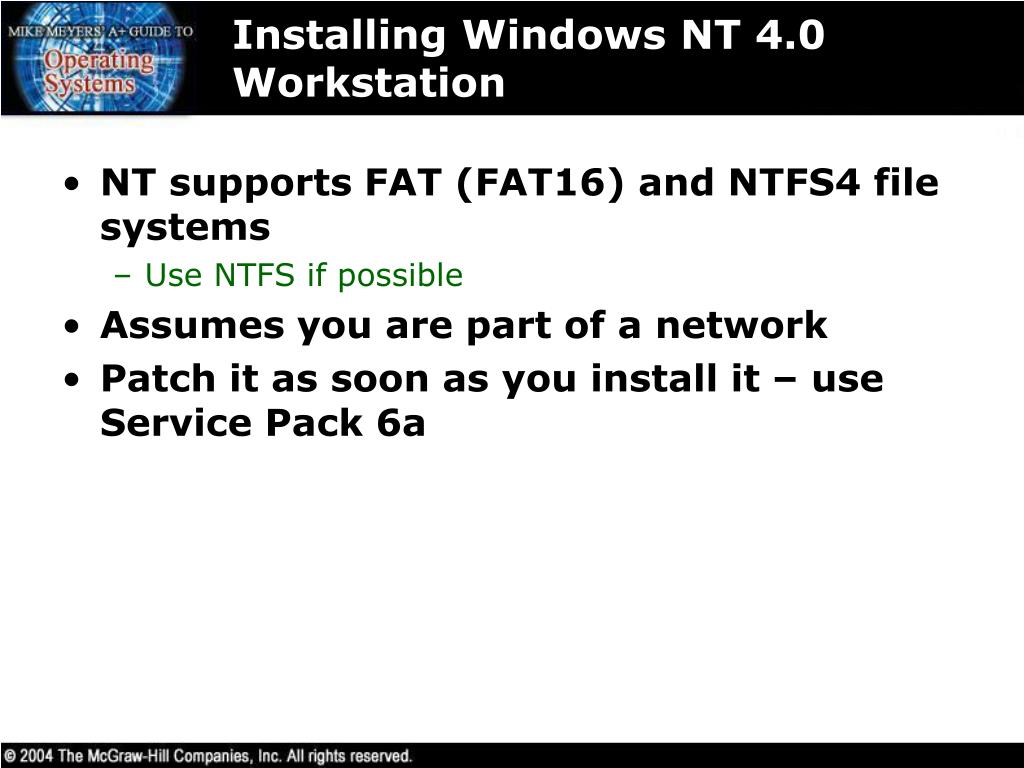 MIKE MEYERS' A+ GUIDE TO
Operating Systems

Installing Windows NT 4.0 Workstation

• NT supports FAT (FAT16) and NTFS4 file systems
– Use NTFS if possible
• Assumes you are part of a network
• Patch it as soon as you install it – use Service Pack 6a

© 2004 The McGraw-Hill Companies, Inc. All rights reserved.